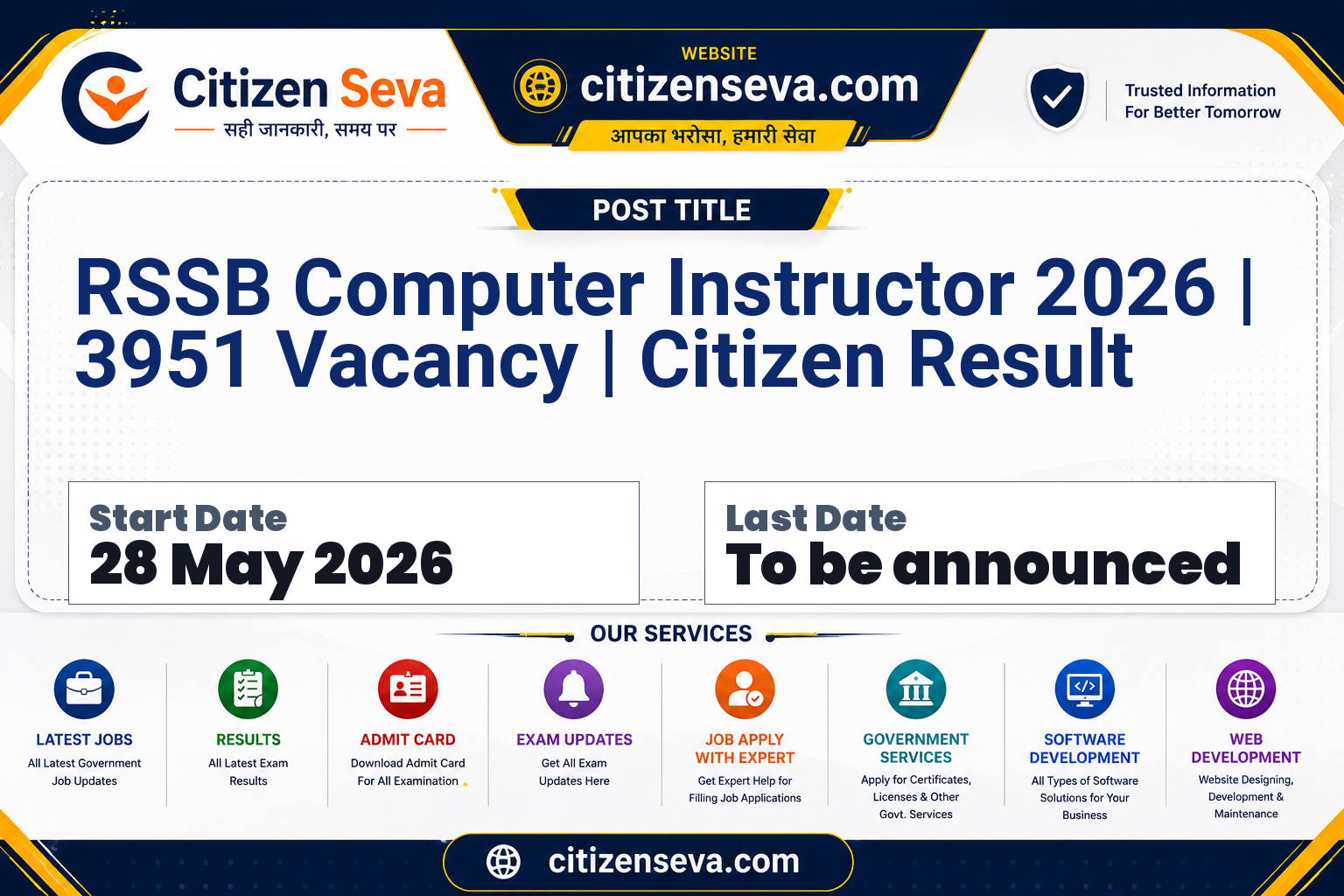 Citizen Seva
सही जानकारी, समय पर

WEBSITE
citizenseva.com
आपका भरोसा, हमारी सेवा

Trusted Information
For Better Tomorrow

POST TITLE

RSSB Computer Instructor 2026 | 3951 Vacancy | Citizen Result

Start Date
28 May 2026

Last Date
To be announced

OUR SERVICES

LATEST JOBS
All Latest Government Job Updates

RESULTS
All Latest Exam Results

ADMIT CARD
Download Admit Card For All Examination

EXAM UPDATES
Get All Exam Updates Here

JOB APPLY WITH EXPERT
Get Expert Help for Filling Job Applications

GOVERNMENT SERVICES
Apply for Certificates, Licenses & Other Govt. Services

SOFTWARE DEVELOPMENT
All Types of Software Solutions for Your Business

WEB DEVELOPMENT
Website Designing, Development & Maintenance

citizenseva.com